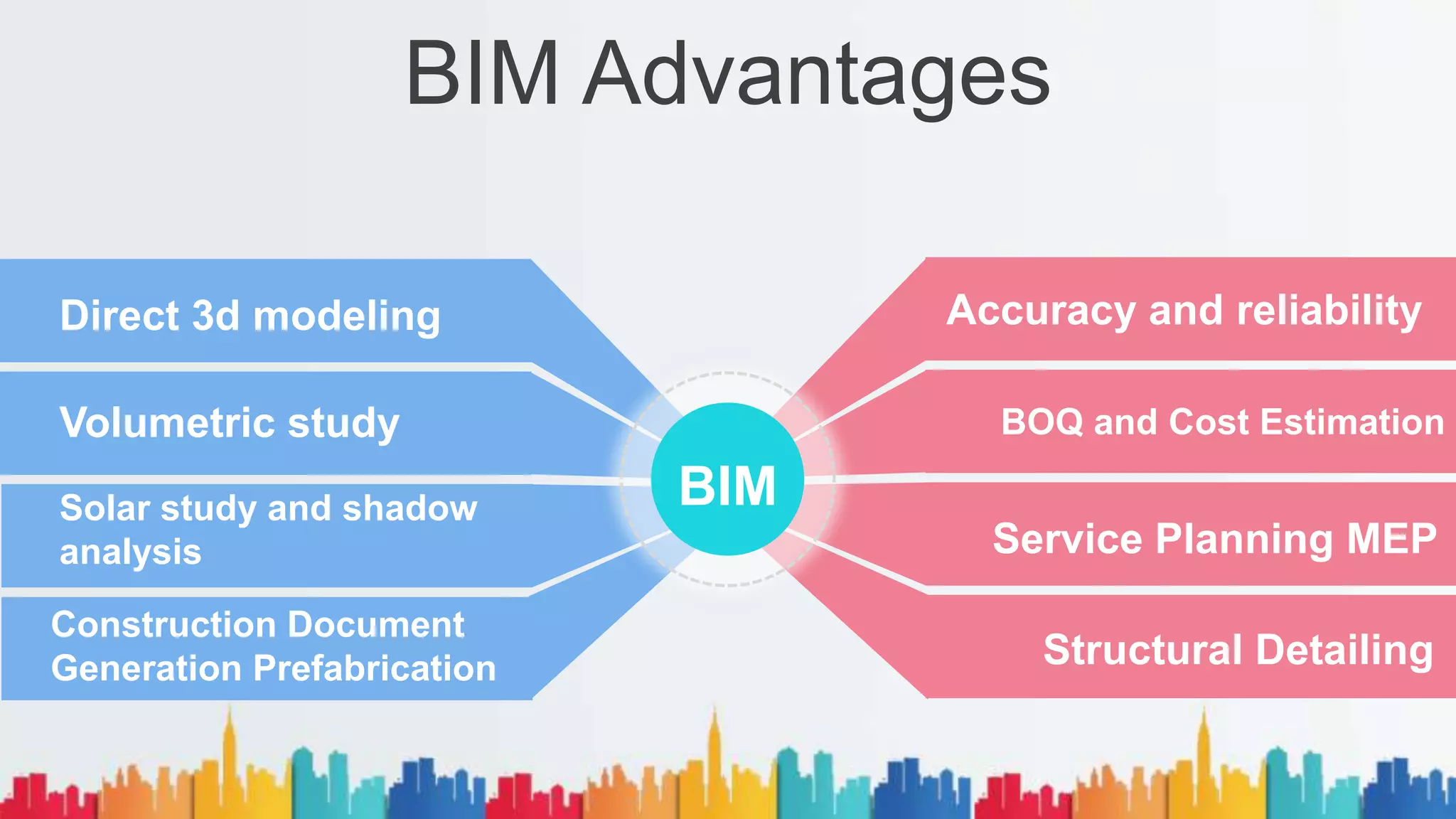 BIM Advantages

Direct 3d modeling

Volumetric study

Solar study and shadow analysis

Construction Document Generation Prefabrication

BIM

Accuracy and reliability

BOQ and Cost Estimation

Service Planning MEP

Structural Detailing